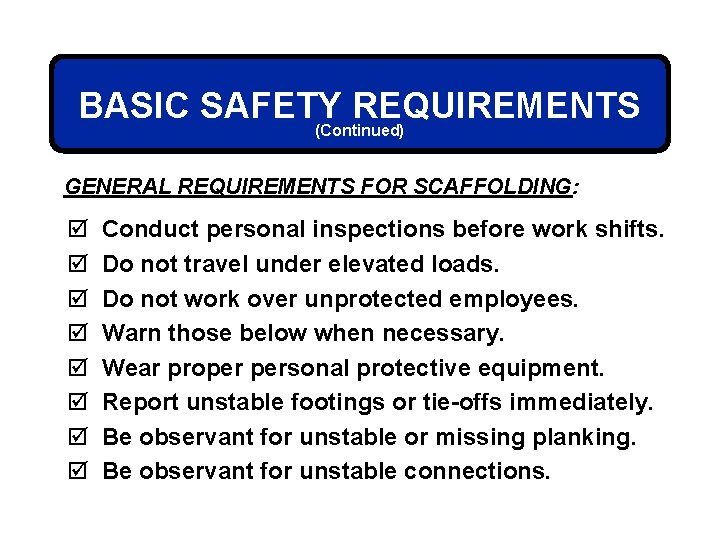 BASIC SAFETY REQUIREMENTS
(Continued)

GENERAL REQUIREMENTS FOR SCAFFOLDING:

☑ Conduct personal inspections before work shifts.
☑ Do not travel under elevated loads.
☑ Do not work over unprotected employees.
☑ Warn those below when necessary.
☑ Wear proper personal protective equipment.
☑ Report unstable footings or tie-offs immediately.
☑ Be observant for unstable or missing planking.
☑ Be observant for unstable connections.